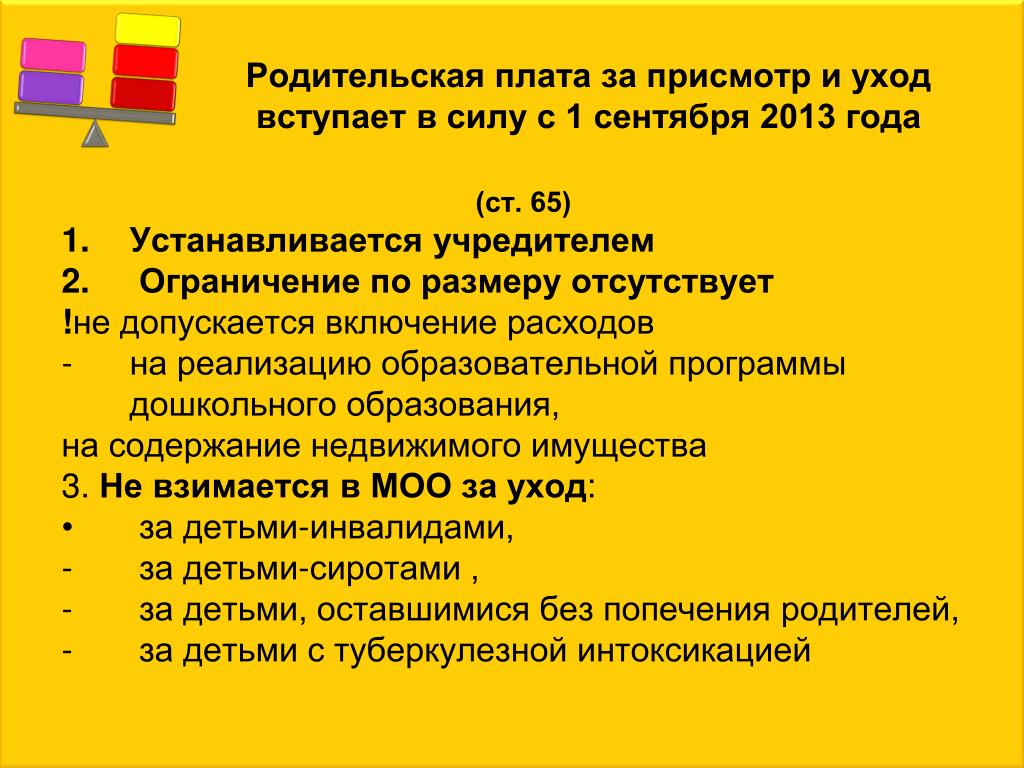 Родительская плата за присмотр и уход вступает в силу с 1 сентября 2013 года

(ст. 65)

1. Устанавливается учредителем
2. Ограничение по размеру отсутствует
!не допускается включение расходов
- на реализацию образовательной программы дошкольного образования,
на содержание недвижимого имущества
3. Не взимается в МОО за уход:
• за детьми-инвалидами,
- за детьми-сиротами ,
- за детьми, оставшимися без попечения родителей,
- за детьми с туберкулезной интоксикацией